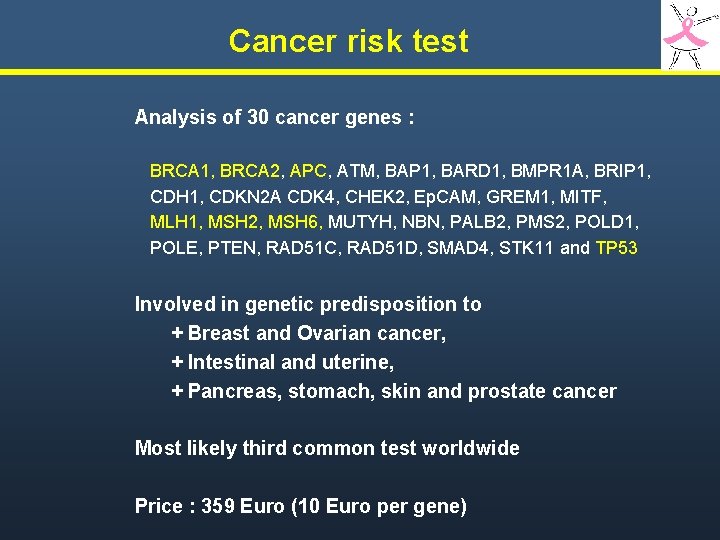 Cancer risk test

Analysis of 30 cancer genes :

BRCA1, BRCA2, APC, ATM, BAP1, BARD1, BMPR1A, BRIP1, CDH1, CDKN2A CDK4, CHEK2, EpCAM, GREM1, MITF, MLH1, MSH2, MSH6, MUTYH, NBN, PALB2, PMS2, POLD1, POLE, PTEN, RAD51C, RAD51D, SMAD4, STK11 and TP53

Involved in genetic predisposition to
+ Breast and Ovarian cancer,
+ Intestinal and uterine,
+ Pancreas, stomach, skin and prostate cancer

Most likely third common test worldwide

Price : 359 Euro (10 Euro per gene)